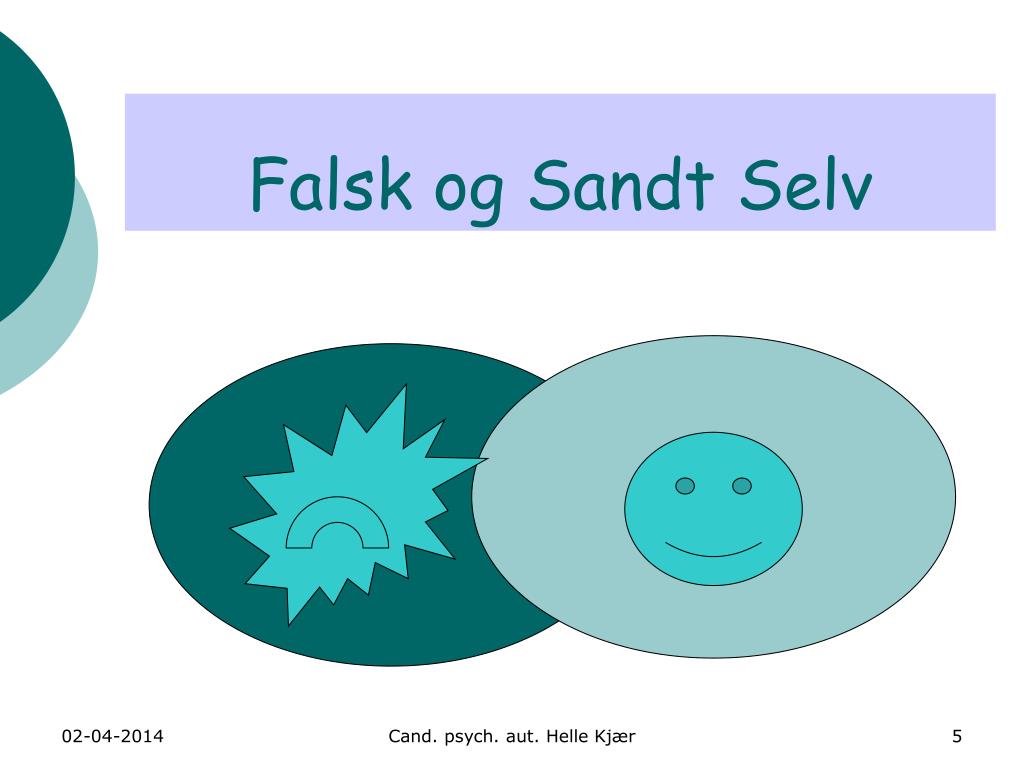 Falsk og Sandt Selv

02-04-2014

Cand. psych. aut. Helle Kjær

5